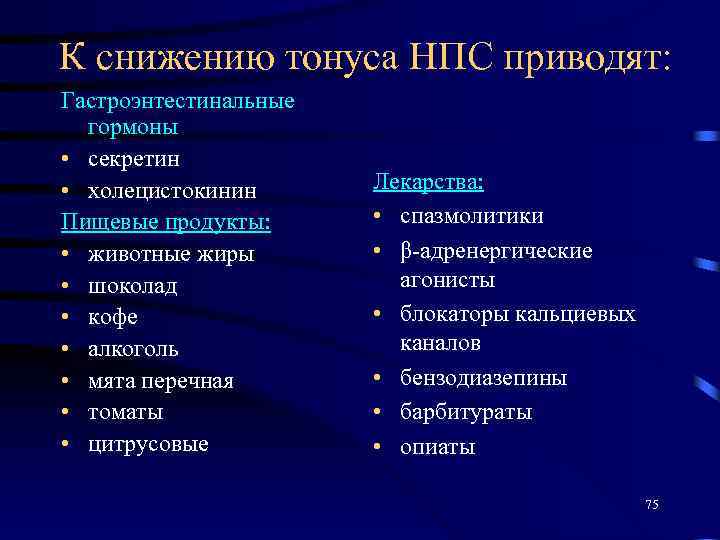 К снижению тонуса НПС приводят:

Гастроэнтестинальные гормоны
• секретин
• холецистокинин
Пищевые продукты:
• животные жиры
• шоколад
• кофе
• алкоголь
• мята перечная
• томаты
• цитрусовые

Лекарства:
• спазмолитики
• β-адренергические агонисты
• блокаторы кальциевых каналов
• бензодиазепины
• барбитураты
• опиаты

75